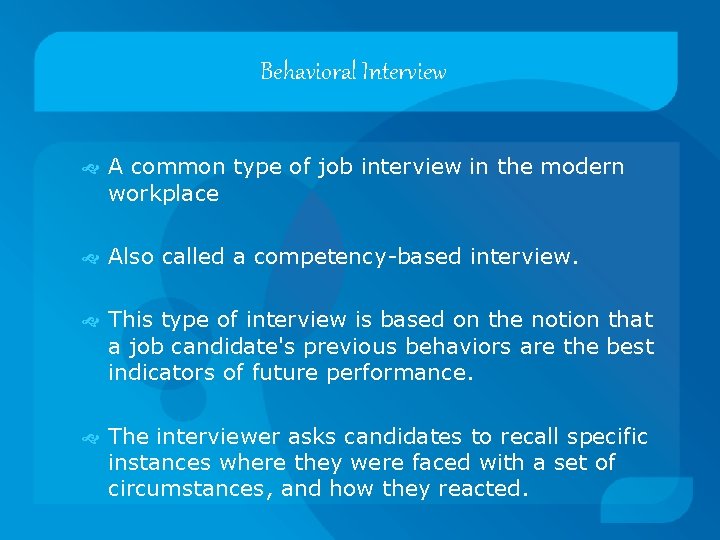 Behavioral Interview

A common type of job interview in the modern workplace

Also called a competency-based interview.

This type of interview is based on the notion that a job candidate's previous behaviors are the best indicators of future performance.

The interviewer asks candidates to recall specific instances where they were faced with a set of circumstances, and how they reacted.